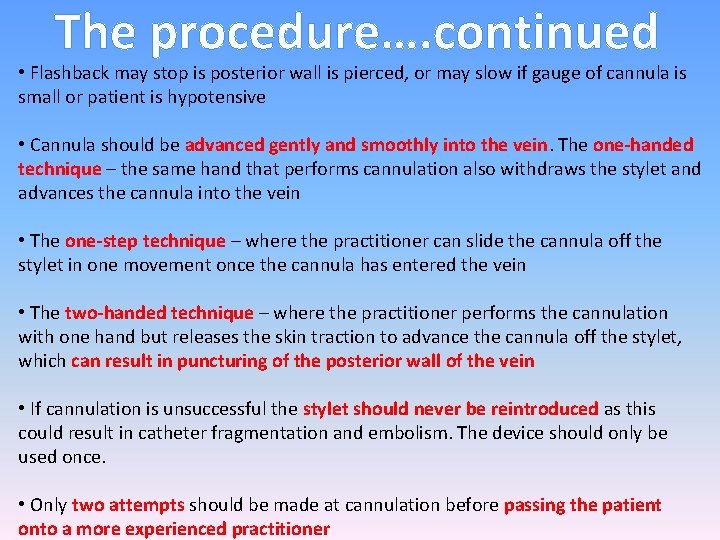 The procedure….continued

• Flashback may stop is posterior wall is pierced, or may slow if gauge of cannula is small or patient is hypotensive

• Cannula should be advanced gently and smoothly into the vein. The one-handed technique – the same hand that performs cannulation also withdraws the stylet and advances the cannula into the vein

• The one-step technique – where the practitioner can slide the cannula off the stylet in one movement once the cannula has entered the vein

• The two-handed technique – where the practitioner performs the cannulation with one hand but releases the skin traction to advance the cannula off the stylet, which can result in puncturing of the posterior wall of the vein

• If cannulation is unsuccessful the stylet should never be reintroduced as this could result in catheter fragmentation and embolism. The device should only be used once.

• Only two attempts should be made at cannulation before passing the patient onto a more experienced practitioner